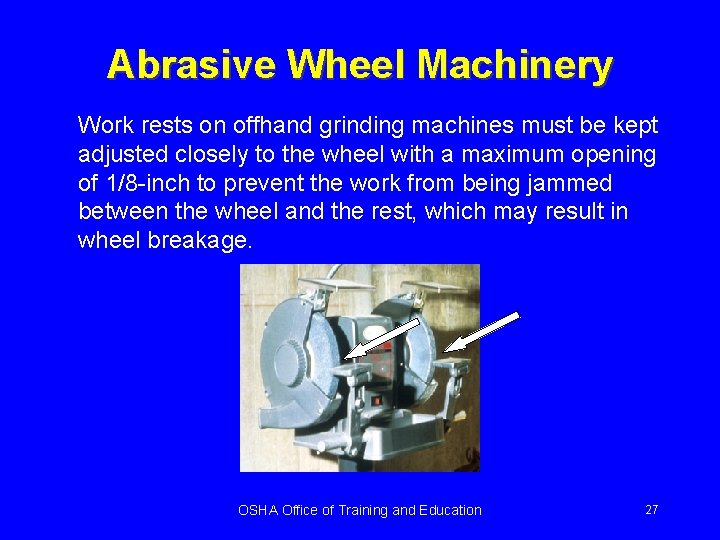 Abrasive Wheel Machinery

Work rests on offhand grinding machines must be kept adjusted closely to the wheel with a maximum opening of 1/8-inch to prevent the work from being jammed between the wheel and the rest, which may result in wheel breakage.

OSHA Office of Training and Education

27